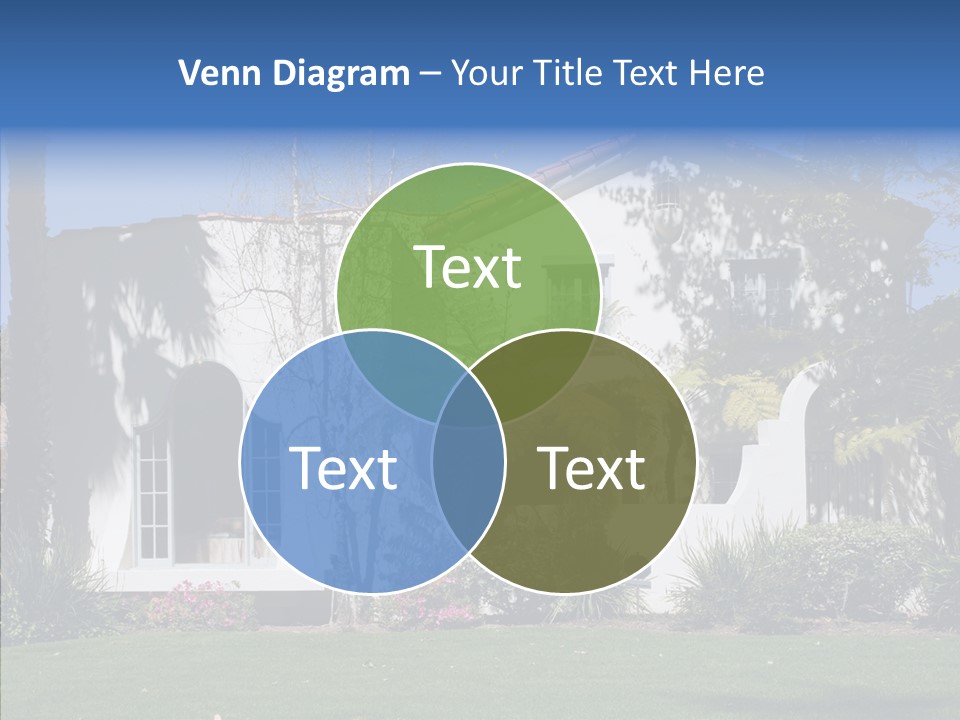 Venn Diagram – Your Title Text Here

Text

Text

Text